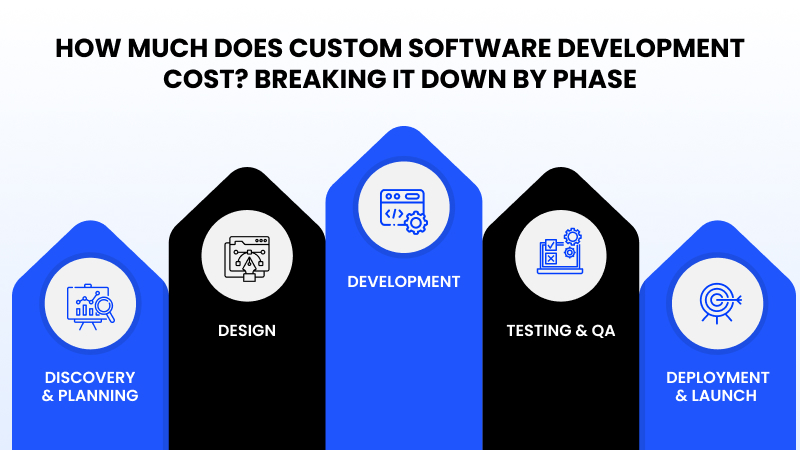 HOW MUCH DOES CUSTOM SOFTWARE DEVELOPMENT COST? BREAKING IT DOWN BY PHASE

DISCOVERY & PLANNING

DESIGN

DEVELOPMENT

TESTING & QA

DEPLOYMENT & LAUNCH